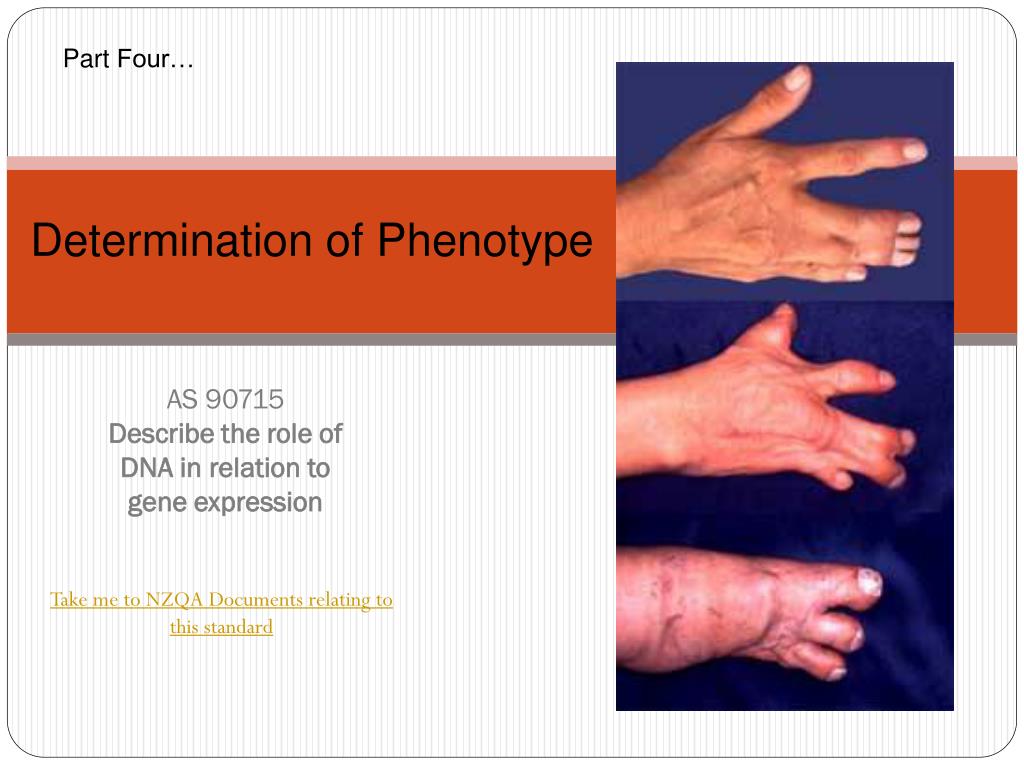 Part Four…

Determination of Phenotype

AS 90715
Describe the role of DNA in relation to gene expression

Take me to NZQA Documents relating to this standard